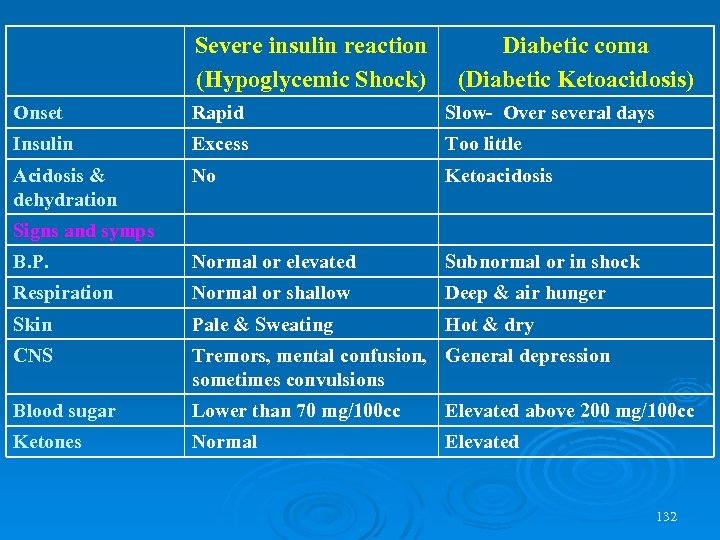 | | Severe insulin reaction (Hypoglycemic Shock) | Diabetic coma (Diabetic Ketoacidosis) |
|---|---|---|
| Onset | Rapid | Slow- Over several days |
| Insulin | Excess | Too little |
| Acidosis & dehydration | No | Ketoacidosis |
| Signs and symps | | |
| B.P. | Normal or elevated | Subnormal or in shock |
| Respiration | Normal or shallow | Deep & air hunger |
| Skin | Pale & Sweating | Hot & dry |
| CNS | Tremors, mental confusion, sometimes convulsions | General depression |
| Blood sugar | Lower than 70 mg/100cc | Elevated above 200 mg/100cc |
| Ketones | Normal | Elevated |

132